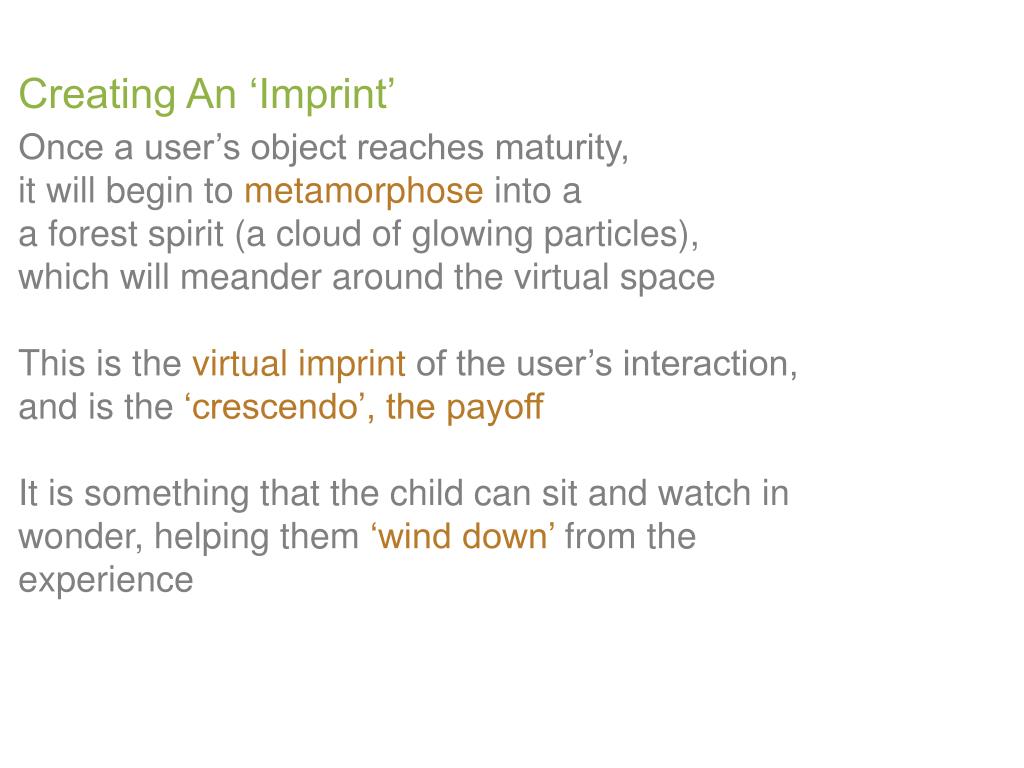 Creating An ‘Imprint’

Once a user’s object reaches maturity, it will begin to metamorphose into a a forest spirit (a cloud of glowing particles), which will meander around the virtual space

This is the virtual imprint of the user’s interaction, and is the ‘crescendo’, the payoff

It is something that the child can sit and watch in wonder, helping them ‘wind down’ from the experience